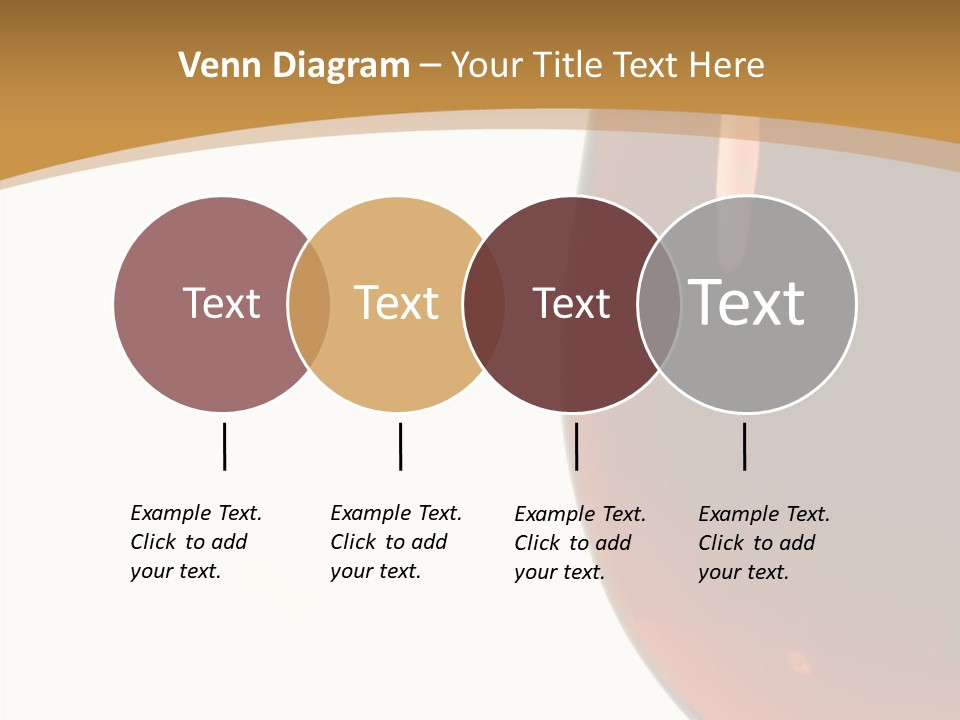 Venn Diagram – Your Title Text Here

Text

Text

Text

Text

Example Text. Click to add your text.

Example Text. Click to add your text.

Example Text. Click to add your text.

Example Text. Click to add your text.